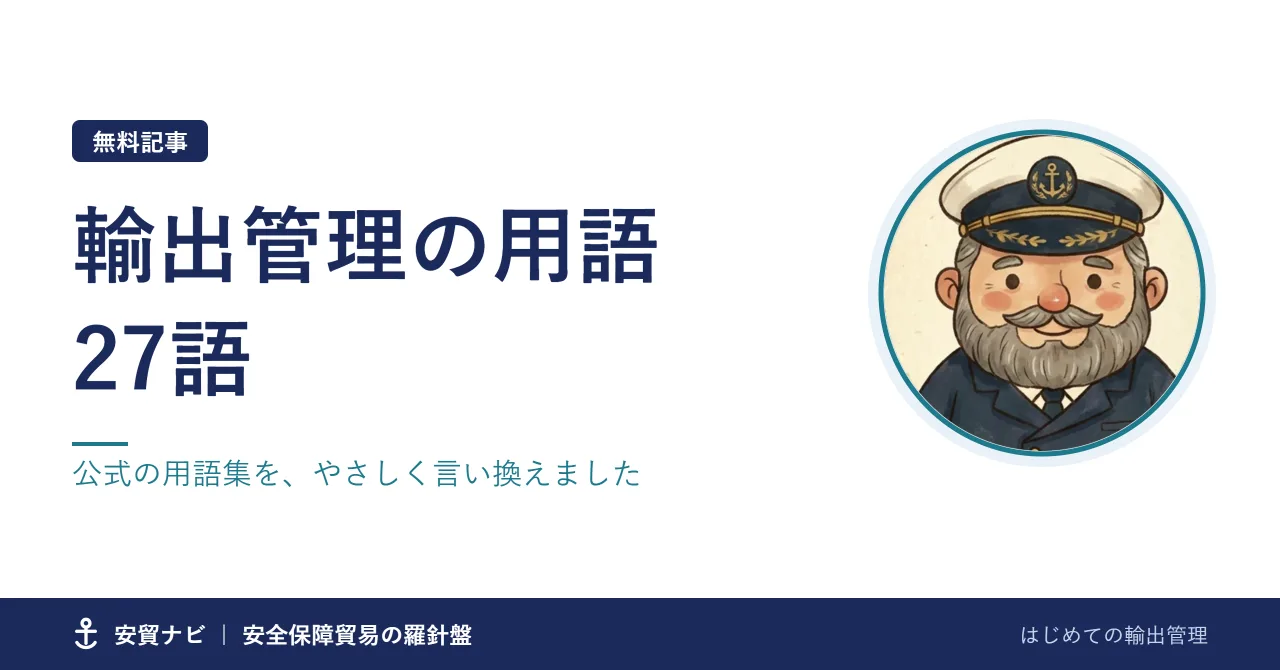 無料記事

輸出管理の用語
27語

公式の用語集を、やさしく言い換えました

安貿ナビ | 安全保障貿易の羅針盤

はじめての輸出管理